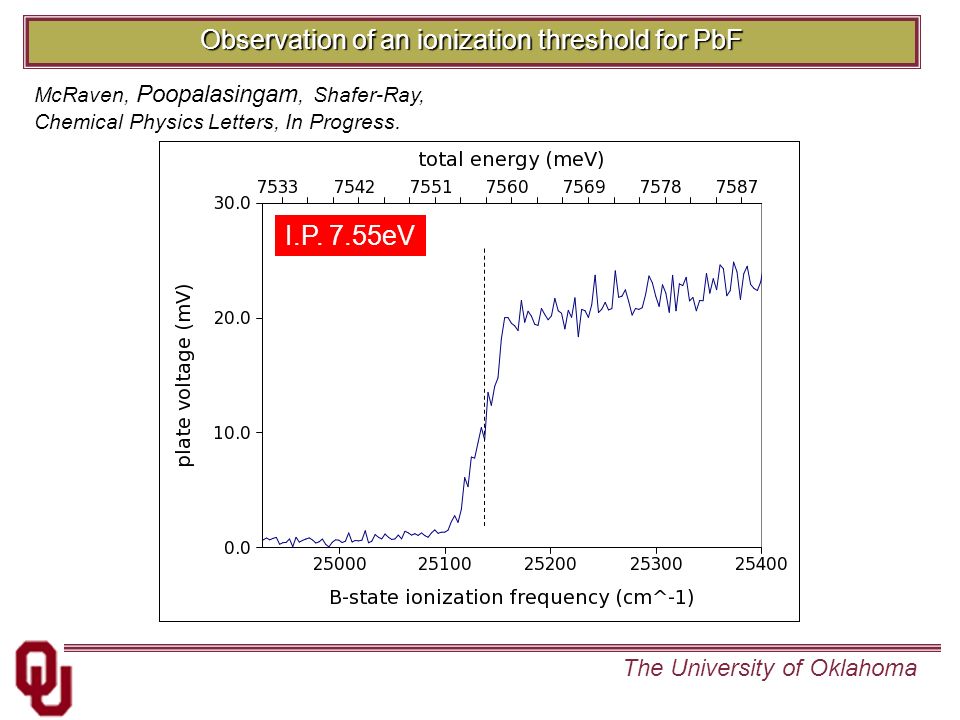 Observation of an ionization threshold for PbF

McRaven, Poopalasingam, Shafer-Ray, Chemical Physics Letters, In Progress.

total energy (meV)

7533 7542 7551 7560 7569 7578 7587

I.P. 7.55eV

plate voltage (mV)

30.0
20.0
10.0
0.0

25000 25100 25200 25300 25400

B-state ionization frequency (cm^-1)

The University of Oklahoma